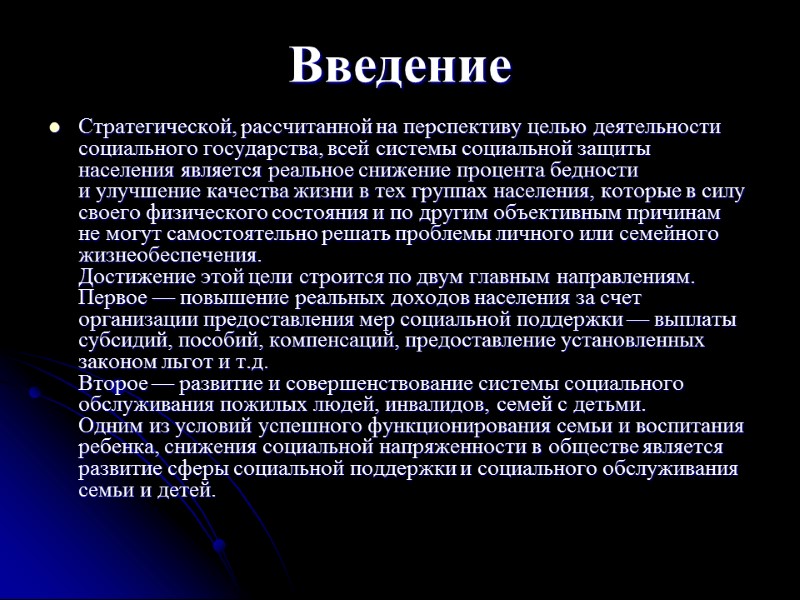 Введение

Стратегической, рассчитанной на перспективу целью деятельности социального государства, всей системы социальной защиты населения является реальное снижение процента бедности и улучшение качества жизни в тех группах населения, которые в силу своего физического состояния и по другим объективным причинам не могут самостоятельно решать проблемы личного или семейного жизнеобеспечения.
Достижение этой цели строится по двум главным направлениям.
Первое — повышение реальных доходов населения за счет организации предоставления мер социальной поддержки — выплаты субсидий, пособий, компенсаций, предоставление установленных законом льгот и т.д.
Второе — развитие и совершенствование системы социального обслуживания пожилых людей, инвалидов, семей с детьми.
Одним из условий успешного функционирования семьи и воспитания ребенка, снижения социальной напряженности в обществе является развитие сферы социальной поддержки и социального обслуживания семьи и детей.